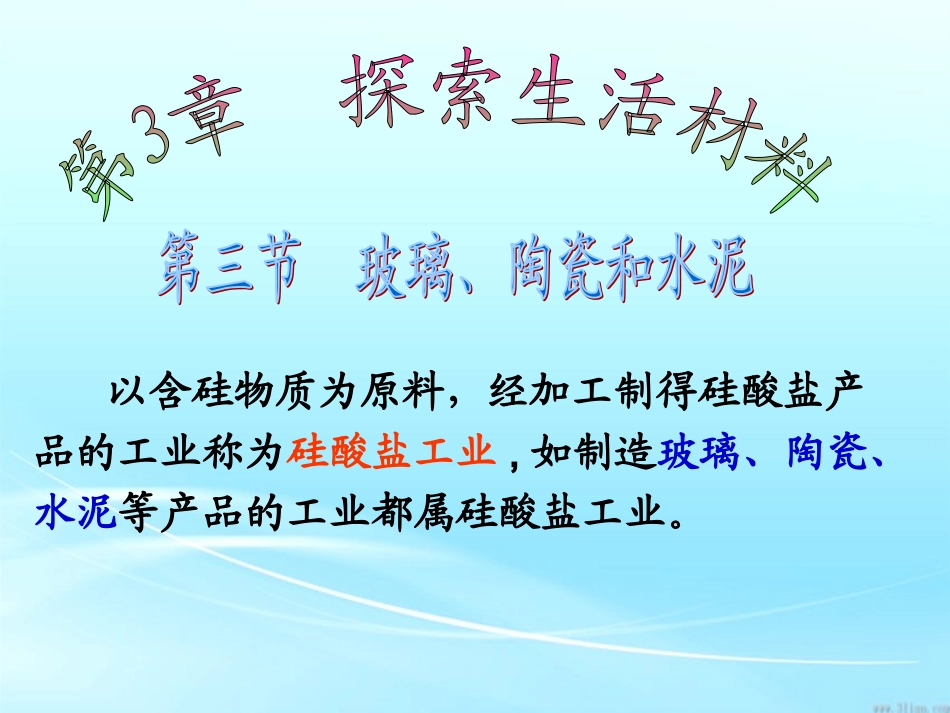 第3章 探索生活材料

第三节 玻璃、陶瓷和水泥

以含硅物质为原料，经加工制得硅酸盐产品的工业称为硅酸盐工业，如制造玻璃、陶瓷、水泥等产品的工业都属硅酸盐工业。

www.3lian.com